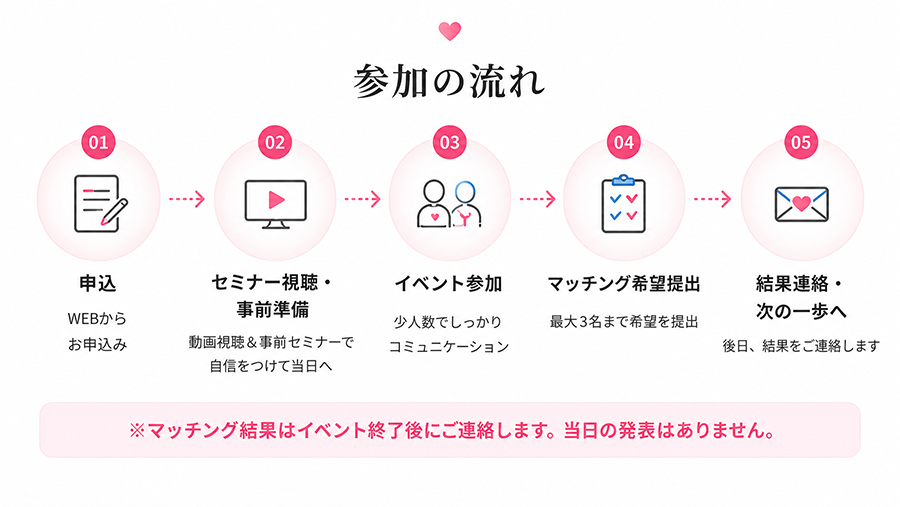 参加の流れ

01
申込
WEBから
お申込み

02
セミナー視聴・
事前準備
動画視聴＆事前セミナーで
自信をつけて当日へ

03
イベント参加
少人数でしっかり
コミュニケーション

04
マッチング希望提出
最大3名まで希望を提出

05
結果連絡・
次の一歩へ
後日、結果をご連絡します

※マッチング結果はイベント終了後にご連絡します。当日の発表はありません。